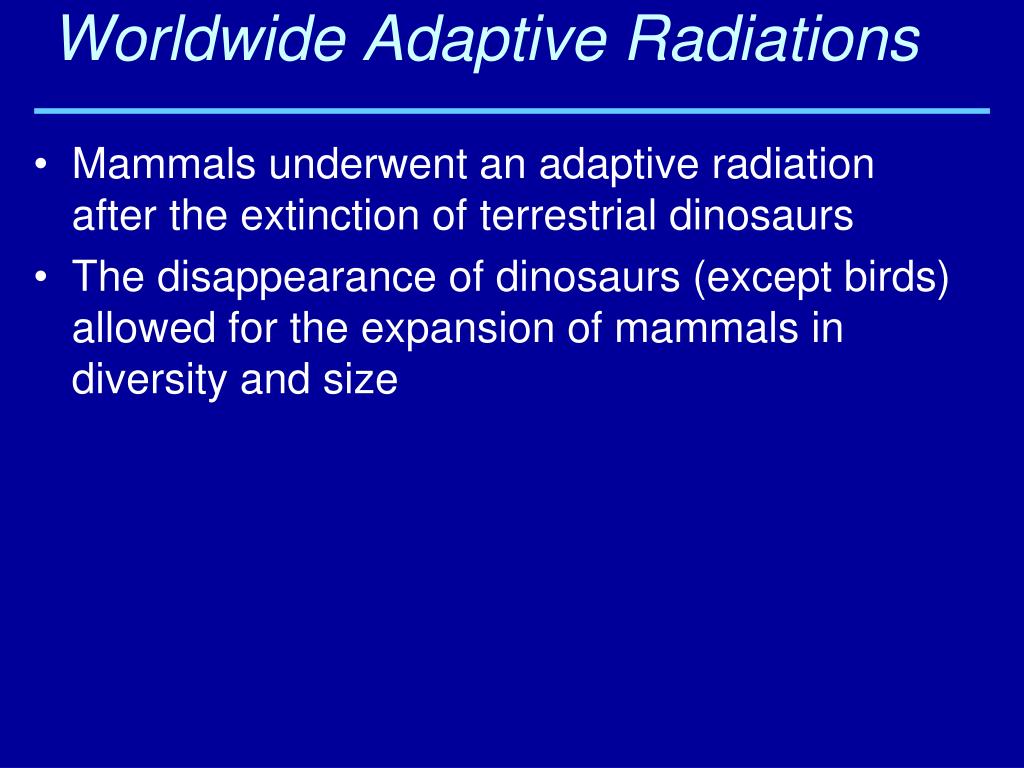 Worldwide Adaptive Radiations

• Mammals underwent an adaptive radiation after the extinction of terrestrial dinosaurs

• The disappearance of dinosaurs (except birds) allowed for the expansion of mammals in diversity and size